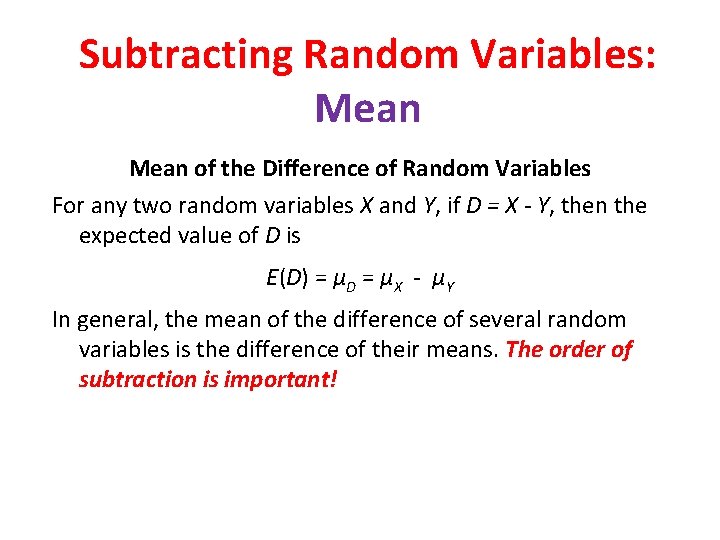 Subtracting Random Variables: Mean

Mean of the Difference of Random Variables

For any two random variables $X$ and $Y$, if $D = X - Y$, then the expected value of $D$ is

$E(D) = \mu_D = \mu_X - \mu_Y$

In general, the mean of the difference of several random variables is the difference of their means. The order of subtraction is important!